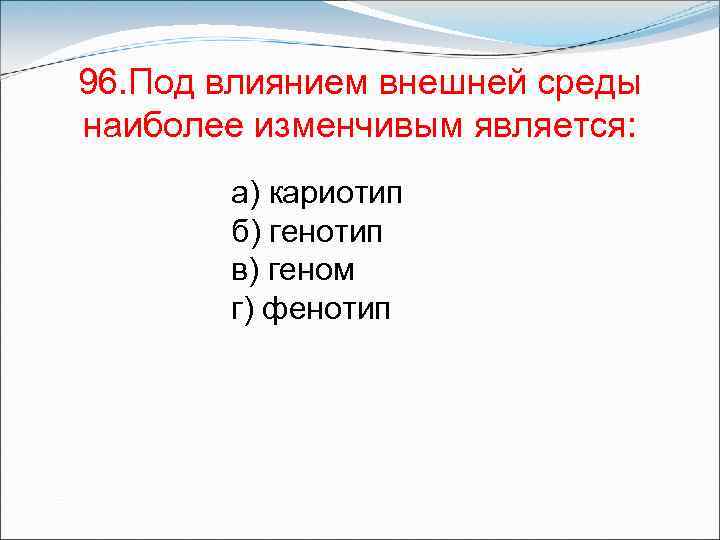 96.Под влиянием внешней среды наиболее изменчивым является:

а) кариотип
б) генотип
в) геном
г) фенотип